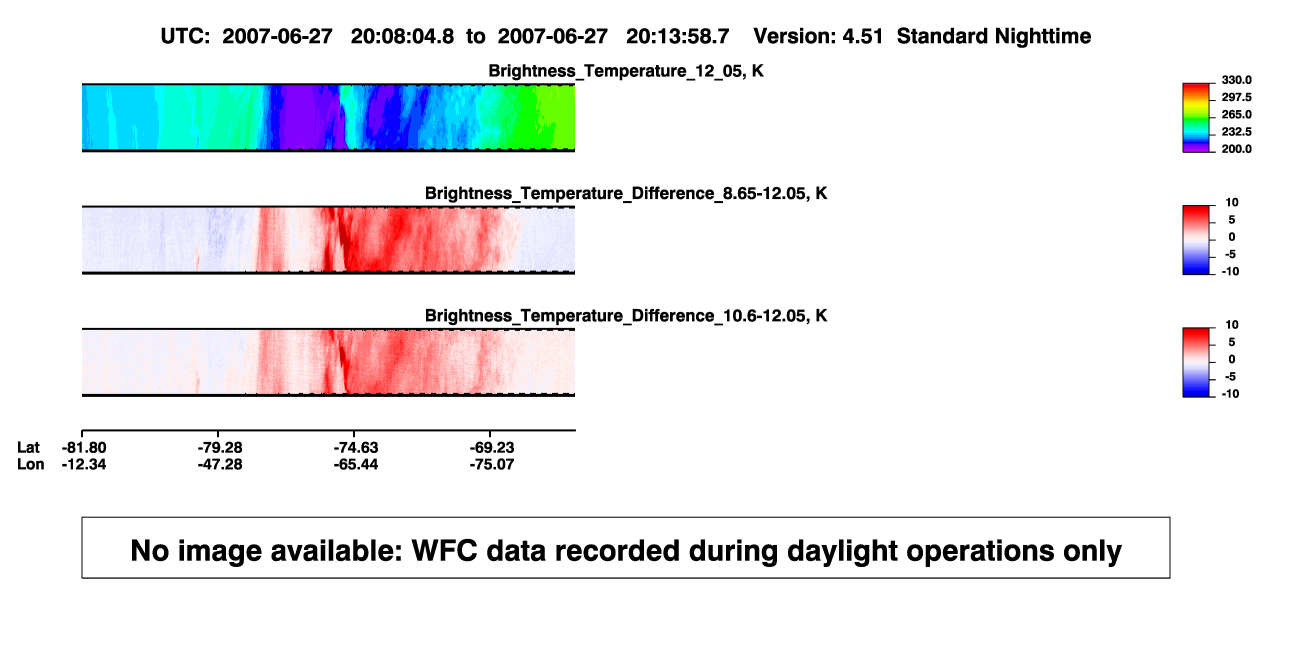 UTC: 2007-06-27 20:08:04.8 to 2007-06-27 20:13:58.7 Version: 4.51 Standard Nighttime

Brightness_Temperature_12_05, K

330.0
297.5
265.0
232.5
200.0

Brightness_Temperature_Difference_8.65-12.05, K

10
5
0
-5
-10

Brightness_Temperature_Difference_10.6-12.05, K

10
5
0
-5
-10

| Lat | -81.80 | -79.28 | -74.63 | -69.23 |
|---|---|---|---|---|
| Lon | -12.34 | -47.28 | -65.44 | -75.07 |

No image available: WFC data recorded during daylight operations only